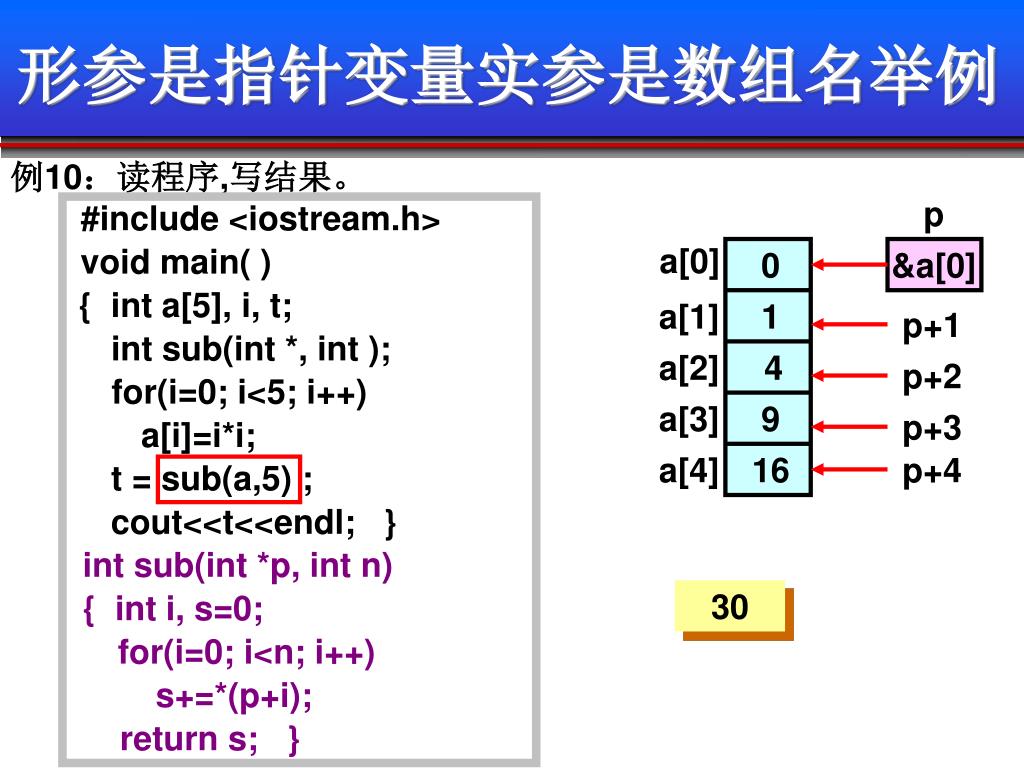 形参是指针变量实参是数组名举例

例10：读程序,写结果。

#include <iostream.h>
void main( )
{ int a[5], i, t;
int sub(int *, int );
for(i=0; i<5; i++)
a[i]=i*i;
t = sub(a,5) ;
cout<<t<<endl; }
int sub(int *p, int n)
{ int i, s=0;
for(i=0; i<n; i++)
s+=*(p+i);
return s; }

p
a[0] 0 &a[0]
a[1] 1 p+1
a[2] 4 p+2
a[3] 9 p+3
a[4] 16 p+4

30